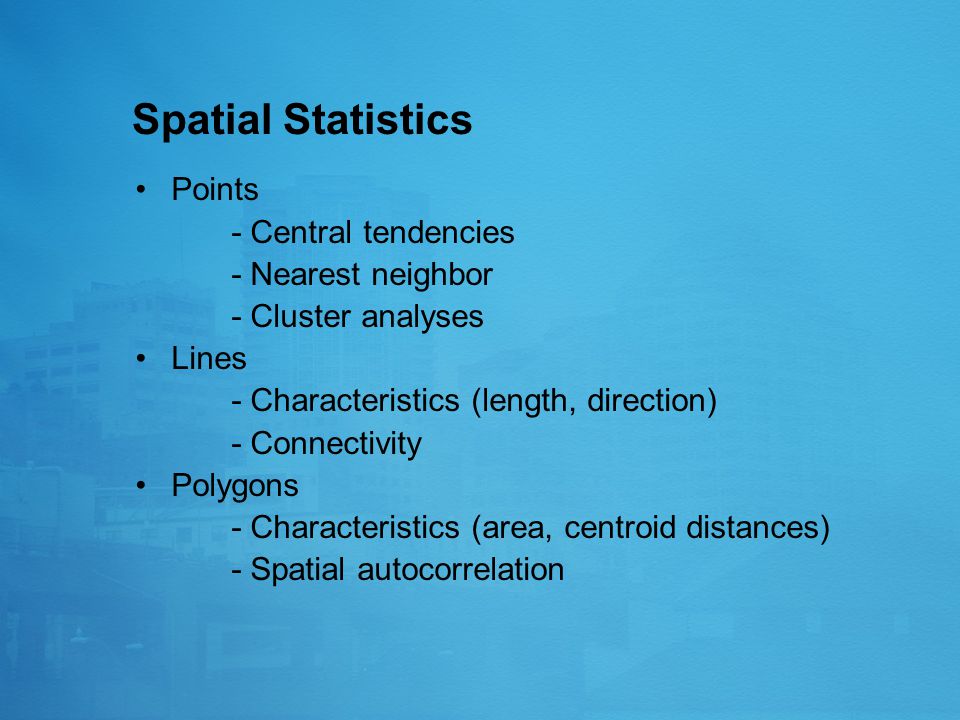 Spatial Statistics

• Points
- Central tendencies
- Nearest neighbor
- Cluster analyses
• Lines
- Characteristics (length, direction)
- Connectivity
• Polygons
- Characteristics (area, centroid distances)
- Spatial autocorrelation